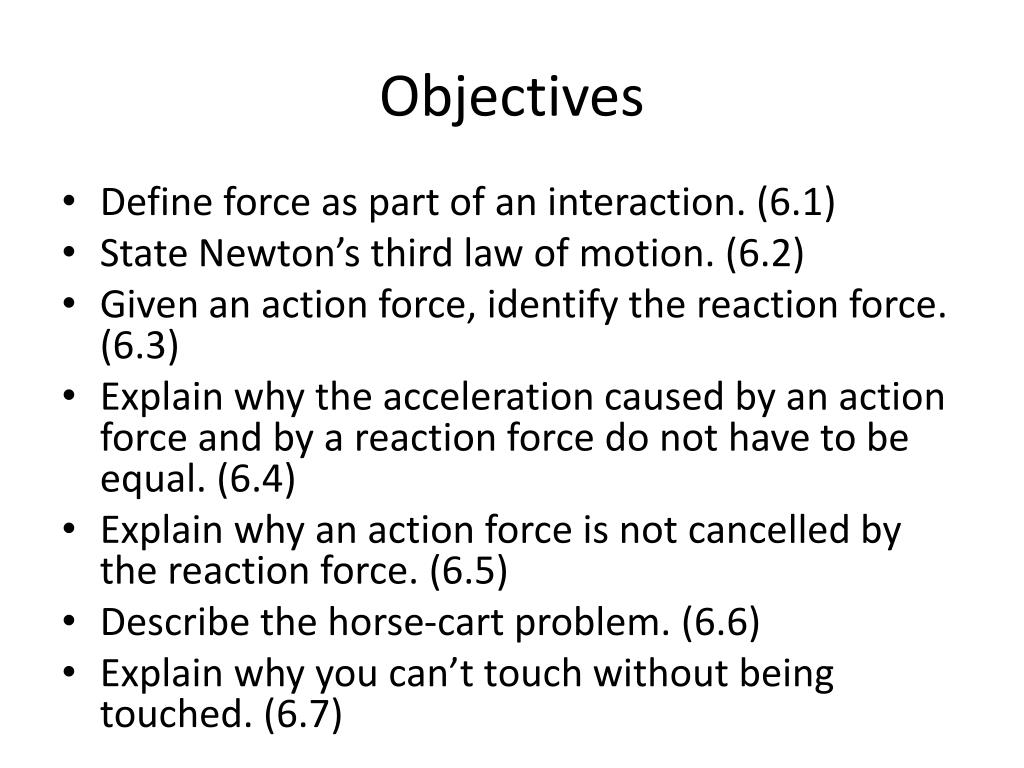 Objectives

• Define force as part of an interaction. (6.1)
• State Newton’s third law of motion. (6.2)
• Given an action force, identify the reaction force. (6.3)
• Explain why the acceleration caused by an action force and by a reaction force do not have to be equal. (6.4)
• Explain why an action force is not cancelled by the reaction force. (6.5)
• Describe the horse-cart problem. (6.6)
• Explain why you can’t touch without being touched. (6.7)